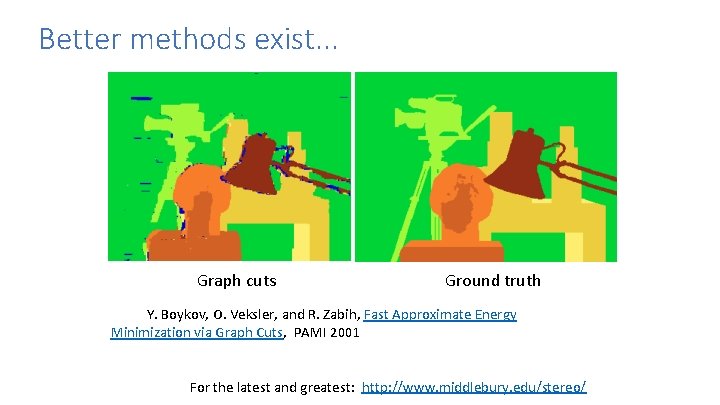 Better methods exist...

Graph cuts

Ground truth

Y. Boykov, O. Veksler, and R. Zabih, Fast Approximate Energy Minimization via Graph Cuts, PAMI 2001

For the latest and greatest: http://www.middlebury.edu/stereo/